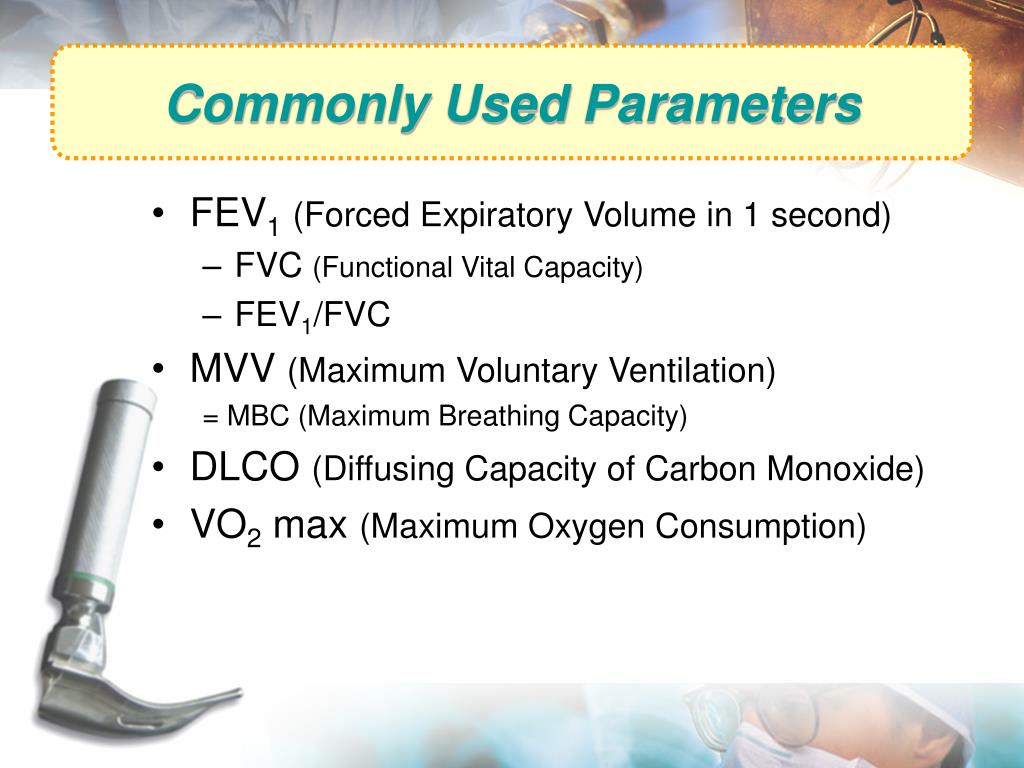 Commonly Used Parameters

• $FEV_1$ (Forced Expiratory Volume in 1 second)
– FVC (Functional Vital Capacity)
– $FEV_1$/FVC
• MVV (Maximum Voluntary Ventilation)
= MBC (Maximum Breathing Capacity)
• DLCO (Diffusing Capacity of Carbon Monoxide)
• $VO_2$ max (Maximum Oxygen Consumption)